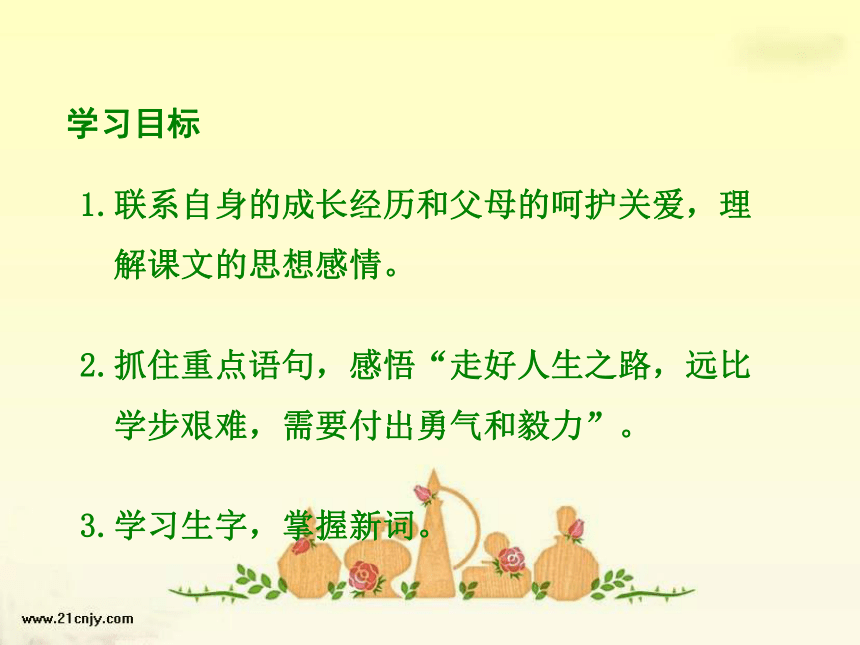 学习目标

1. 联系自身的成长经历和父母的呵护关爱，理解课文的思想感情。

2. 抓住重点语句，感悟“走好人生之路，远比学步艰难，需要付出勇气和毅力”。

3. 学习生字，掌握新词。

www.21cnjy.com